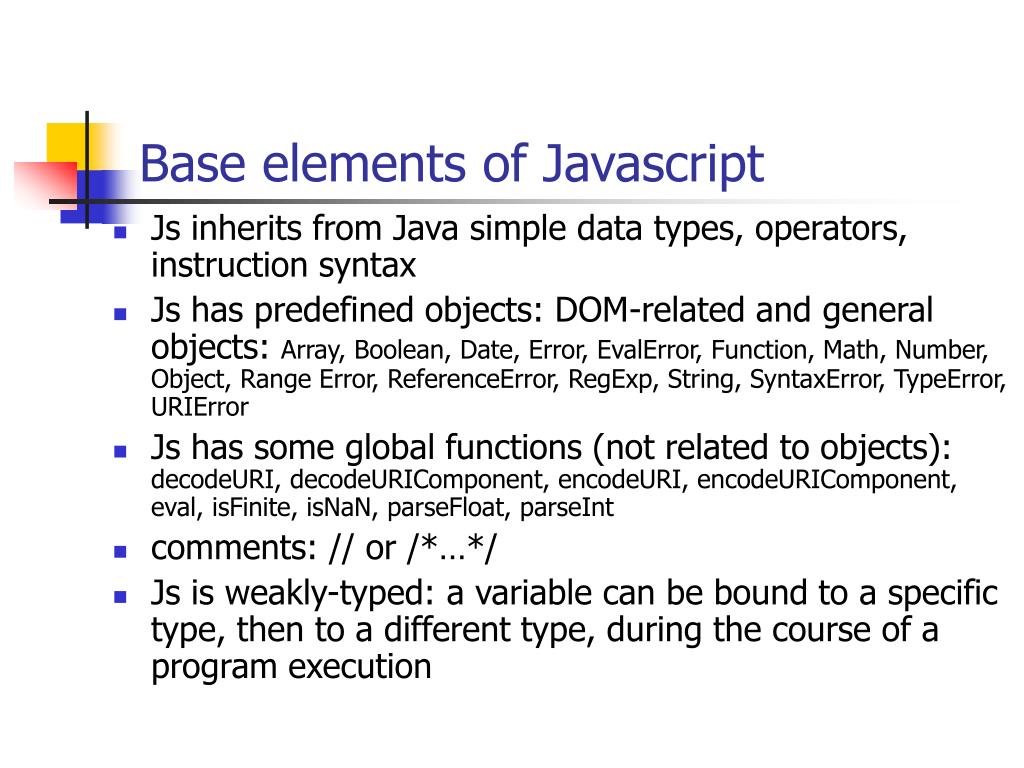 Base elements of Javascript

- Js inherits from Java simple data types, operators, instruction syntax
- Js has predefined objects: DOM-related and general objects: Array, Boolean, Date, Error, EvalError, Function, Math, Number, Object, Range Error, ReferenceError, RegExp, String, SyntaxError, TypeError, URIError
- Js has some global functions (not related to objects): decodeURI, decodeURIComponent, encodeURI, encodeURIComponent, eval, isFinite, isNaN, parseFloat, parseInt
- comments: // or /*…*/
- Js is weakly-typed: a variable can be bound to a specific type, then to a different type, during the course of a program execution